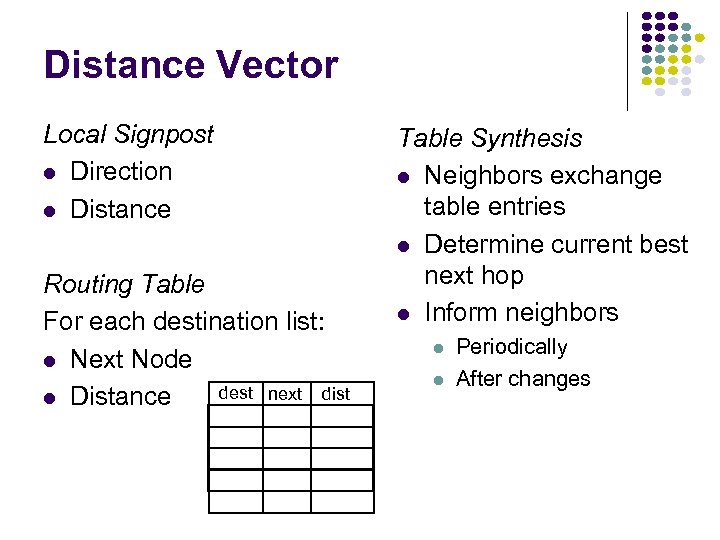 Distance Vector

Local Signpost
- Direction
- Distance

Routing Table
For each destination list:
- Next Node
- Distance

| dest | next | dist |
|---|---|---|
| | | |
| | | |
| | | |
| | | |
| | | |

Table Synthesis
- Neighbors exchange table entries
- Determine current best next hop
- Inform neighbors
  - Periodically
  - After changes